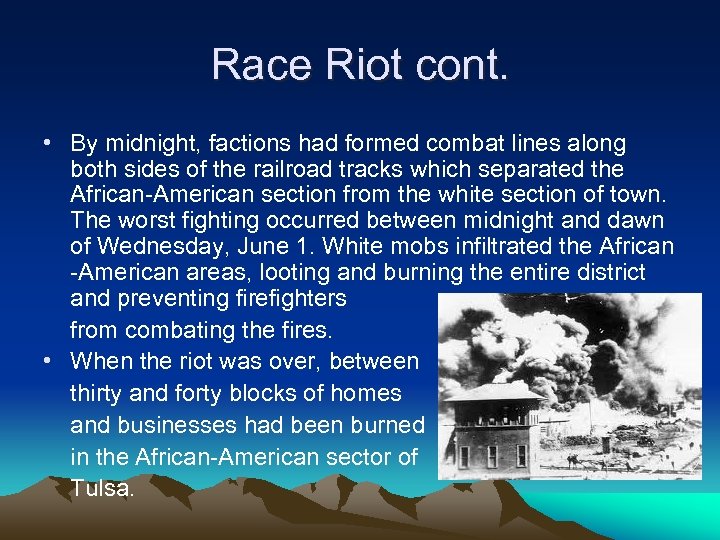 Race Riot cont.

• By midnight, factions had formed combat lines along both sides of the railroad tracks which separated the African-American section from the white section of town. The worst fighting occurred between midnight and dawn of Wednesday, June 1. White mobs infiltrated the African -American areas, looting and burning the entire district and preventing firefighters from combating the fires.
• When the riot was over, between thirty and forty blocks of homes and businesses had been burned in the African-American sector of Tulsa.